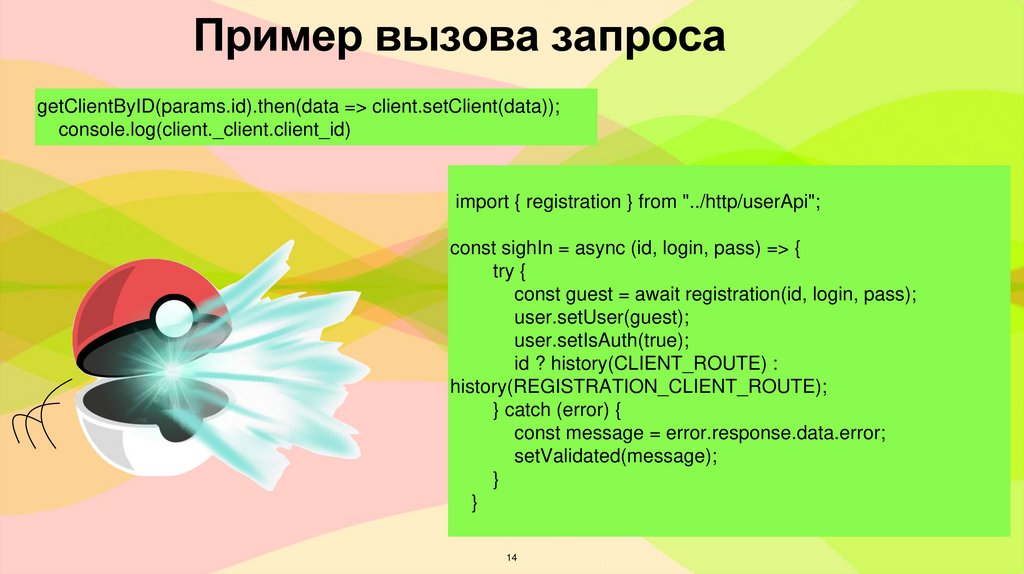 Пример вызова запроса

getClientByID(params.id).then(data => client.setClient(data));
console.log(client._client.client_id)

import { registration } from "../http/userApi";

const sighIn = async (id, login, pass) => {
try {
const guest = await registration(id, login, pass);
user.setUser(guest);
user.setIsAuth(true);
id ? history(CLIENT_ROUTE) : history(REGISTRATION_CLIENT_ROUTE);
} catch (error) {
const message = error.response.data.error;
setValidated(message);
}
}

14